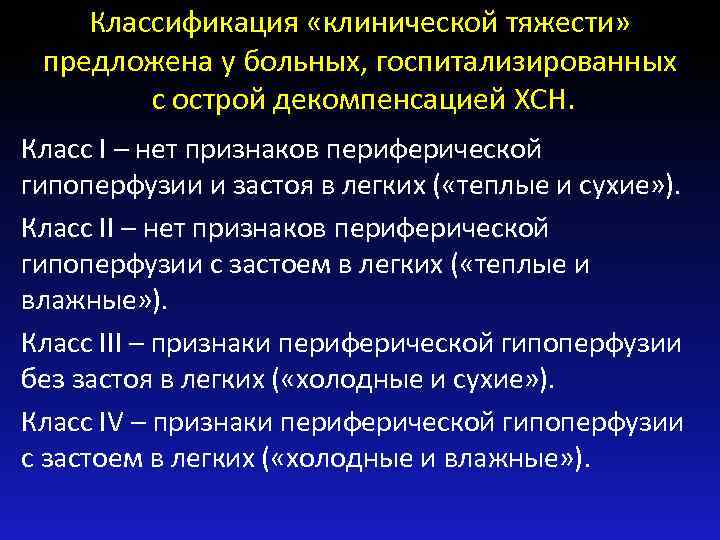 Классификация «клинической тяжести» предложена у больных, госпитализированных с острой декомпенсацией ХСН.

Класс I – нет признаков периферической гипоперфузии и застоя в легких («теплые и сухие»).

Класс II – нет признаков периферической гипоперфузии с застоем в легких («теплые и влажные»).

Класс III – признаки периферической гипоперфузии без застоя в легких («холодные и сухие»).

Класс IV – признаки периферической гипоперфузии с застоем в легких («холодные и влажные»).